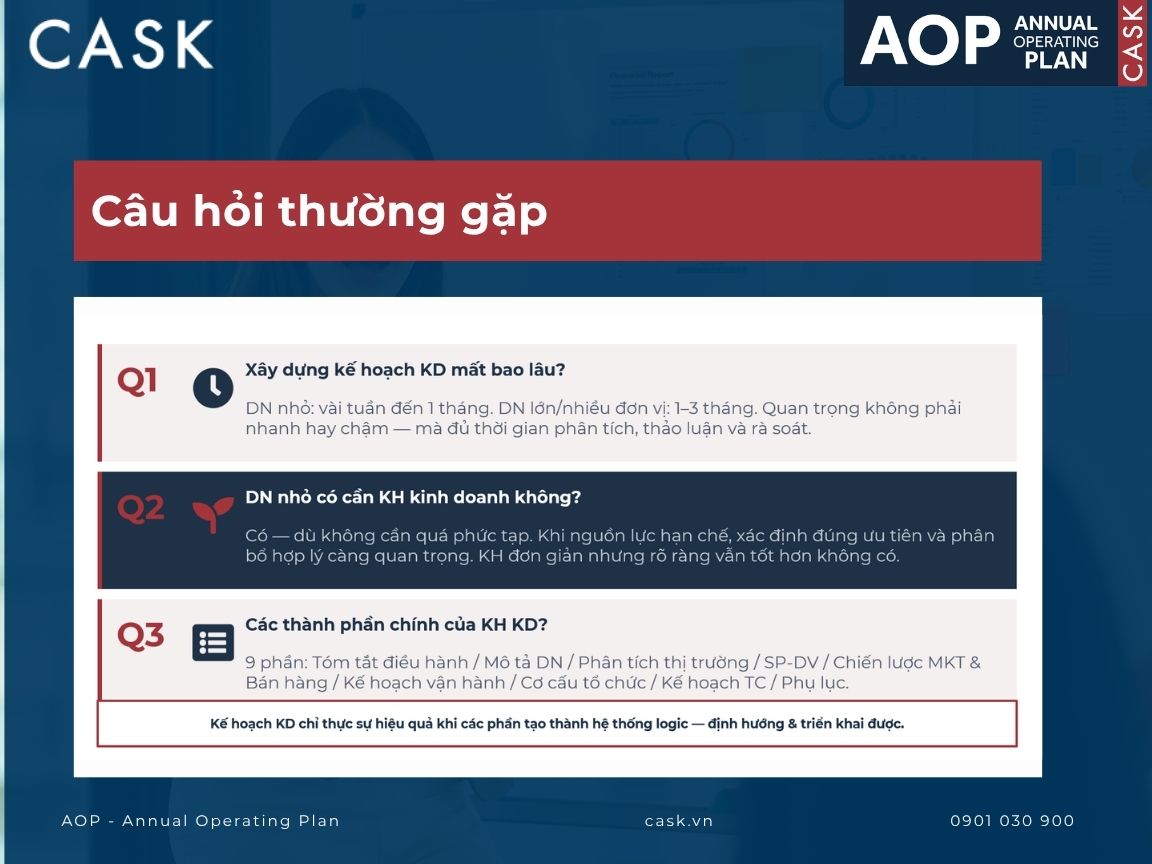 CASK

AOP ANNUAL OPERATING PLAN CASK

Câu hỏi thường gặp

Q1
Xây dựng kế hoạch KD mất bao lâu?
DN nhỏ: vài tuần đến 1 tháng. DN lớn/nhiều đơn vị: 1–3 tháng. Quan trọng không phải nhanh hay chậm — mà đủ thời gian phân tích, thảo luận và rà soát.

Q2
DN nhỏ có cần KH kinh doanh không?
Có — dù không cần quá phức tạp. Khi nguồn lực hạn chế, xác định đúng ưu tiên và phân bổ hợp lý càng quan trọng. KH đơn giản nhưng rõ ràng vẫn tốt hơn không có.

Q3
Các thành phần chính của KH KD?
9 phần: Tóm tắt điều hành / Mô tả DN / Phân tích thị trường / SP-DV / Chiến lược MKT & Bán hàng / Kế hoạch vận hành / Cơ cấu tổ chức / Kế hoạch TC / Phụ lục.

Kế hoạch KD chỉ thực sự hiệu quả khi các phần tạo thành hệ thống logic — định hướng & triển khai được.

AOP - Annual Operating Plan

cask.vn

0901 030 900